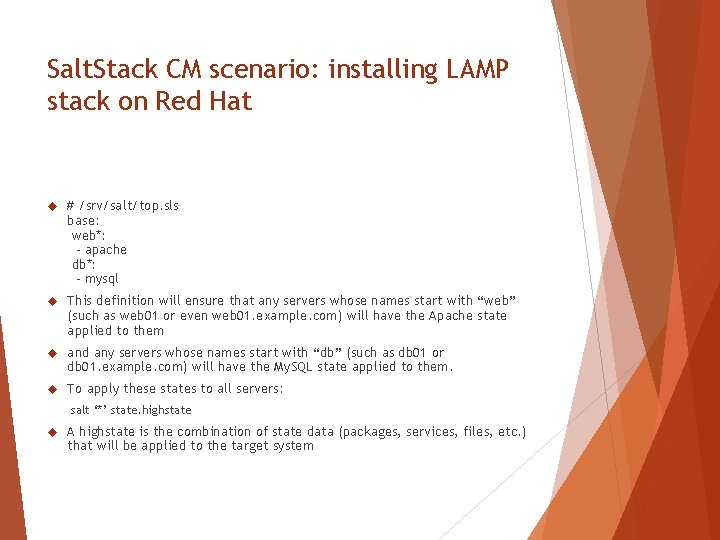 SaltStack CM scenario: installing LAMP stack on Red Hat

# /srv/salt/top.sls
base:
 web*:
  - apache
 db*:
  - mysql

This definition will ensure that any servers whose names start with “web” (such as web01 or even web01.example.com) will have the Apache state applied to them

and any servers whose names start with “db” (such as db01 or db01.example.com) will have the MySQL state applied to them.

To apply these states to all servers:

salt ‘*’ state.highstate

A highstate is the combination of state data (packages, services, files, etc.) that will be applied to the target system